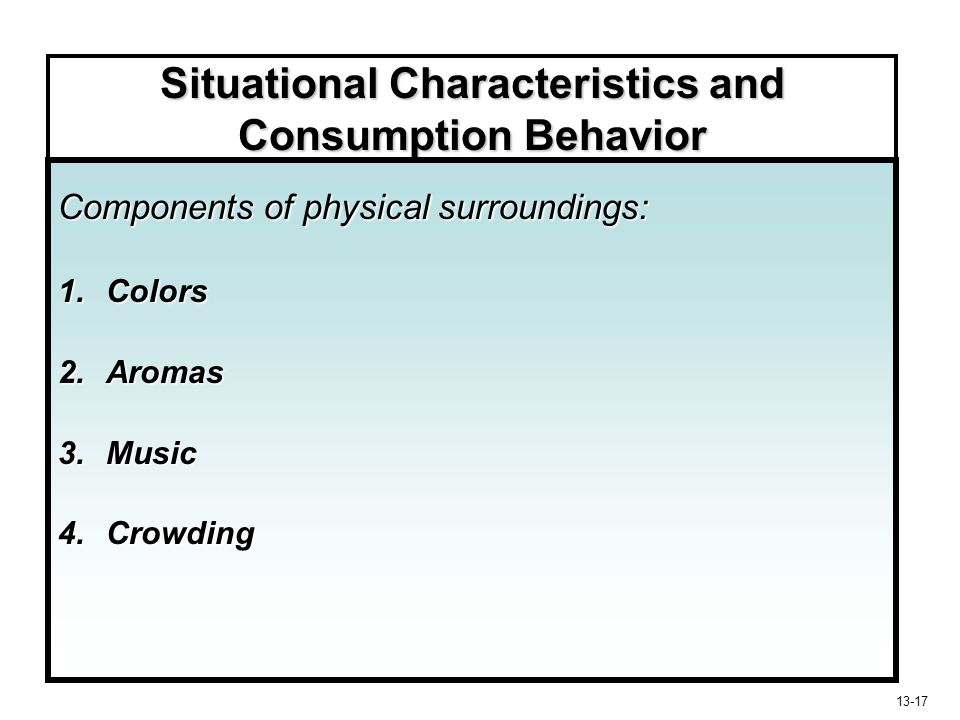 Situational Characteristics and Consumption Behavior

Components of physical surroundings:

1. Colors

2. Aromas

3. Music

4. Crowding

13-17